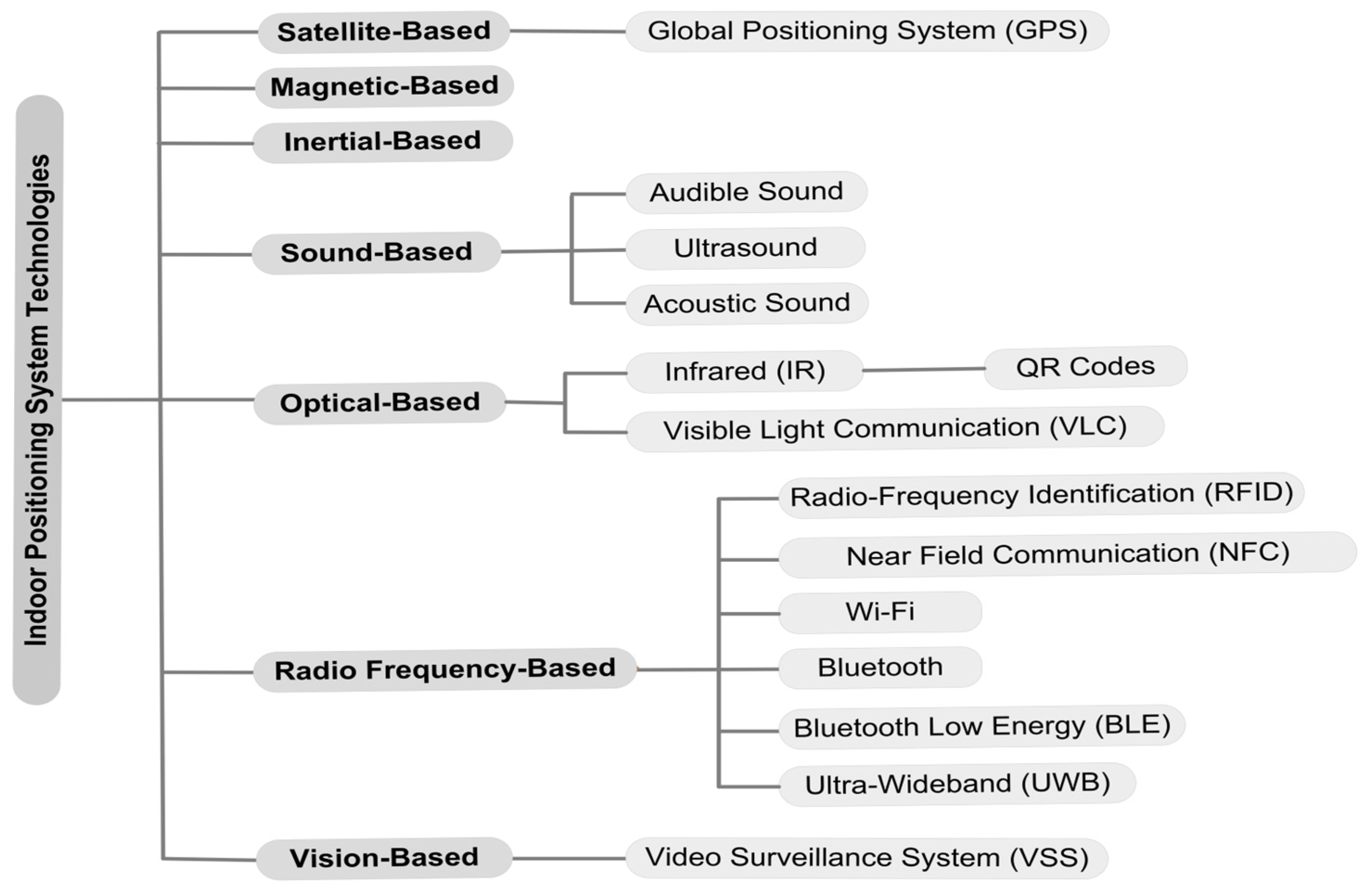 Indoor Positioning System Technologies

Satellite-Based
Global Positioning System (GPS)

Magnetic-Based

Inertial-Based

Sound-Based
Audible Sound
Ultrasound
Acoustic Sound

Optical-Based
Infrared (IR)
QR Codes
Visible Light Communication (VLC)

Radio Frequency-Based
Radio-Frequency Identification (RFID)
Near Field Communication (NFC)
Wi-Fi
Bluetooth
Bluetooth Low Energy (BLE)
Ultra-Wideband (UWB)

Vision-Based
Video Surveillance System (VSS)